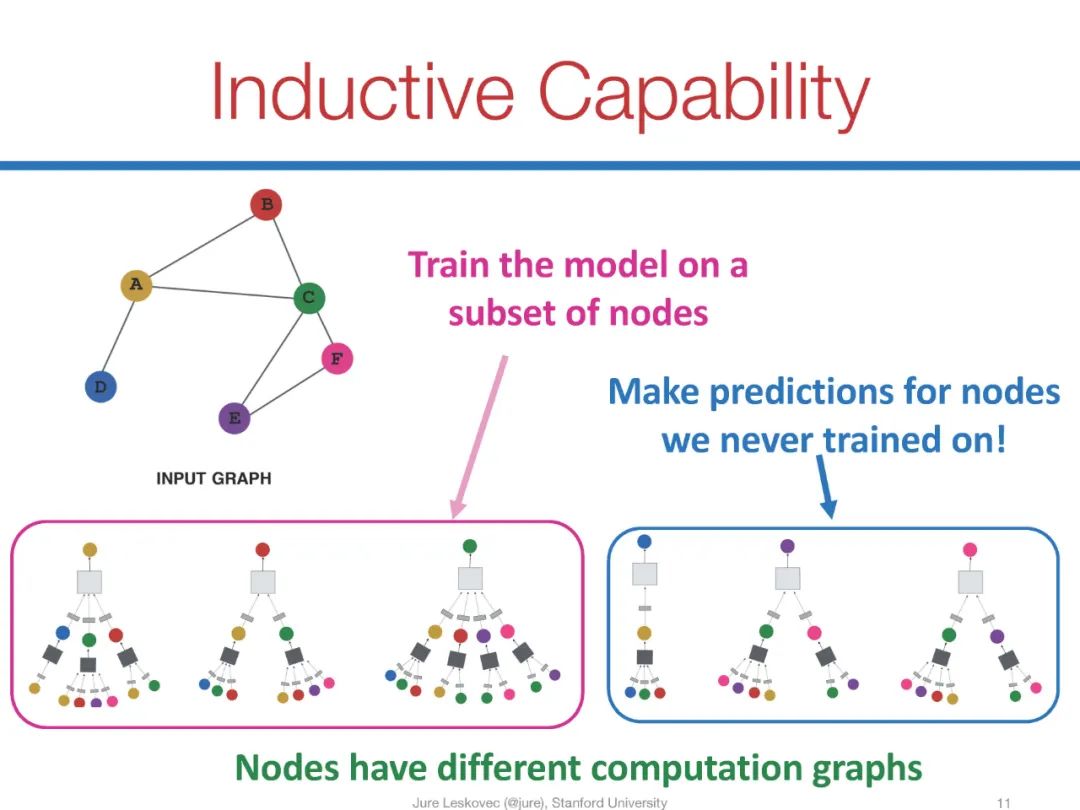 Inductive Capability

B
A
C
F
D
E

INPUT GRAPH

Train the model on a subset of nodes

Make predictions for nodes we never trained on!

Nodes have different computation graphs

Jure Leskovec (@jure), Stanford University

11